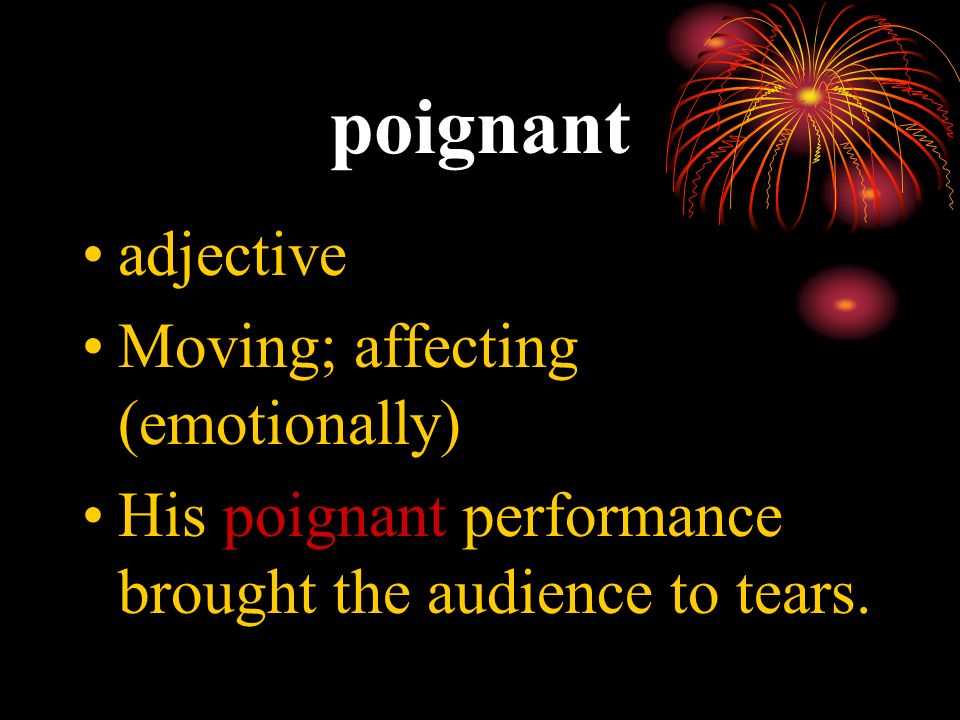 poignant

• adjective
• Moving; affecting (emotionally)
• His poignant performance brought the audience to tears.